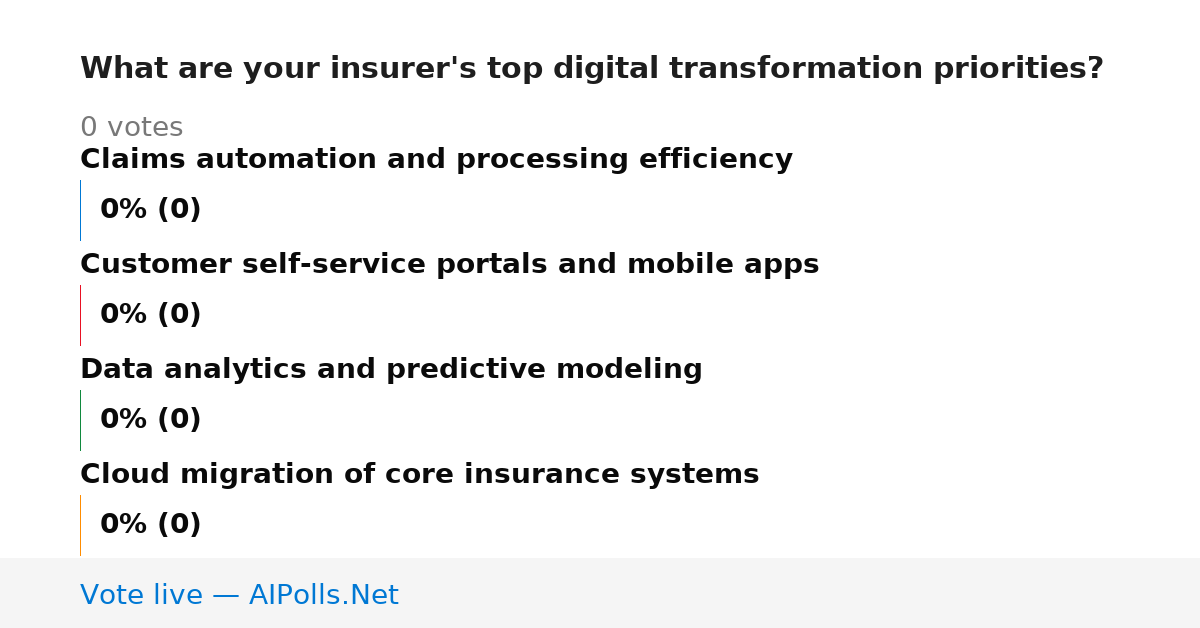 What are your insurer's top digital transformation priorities?

0 votes

Claims automation and processing efficiency

0% (0)

Customer self-service portals and mobile apps

0% (0)

Data analytics and predictive modeling

0% (0)

Cloud migration of core insurance systems

0% (0)

Vote live — AIPolls.Net